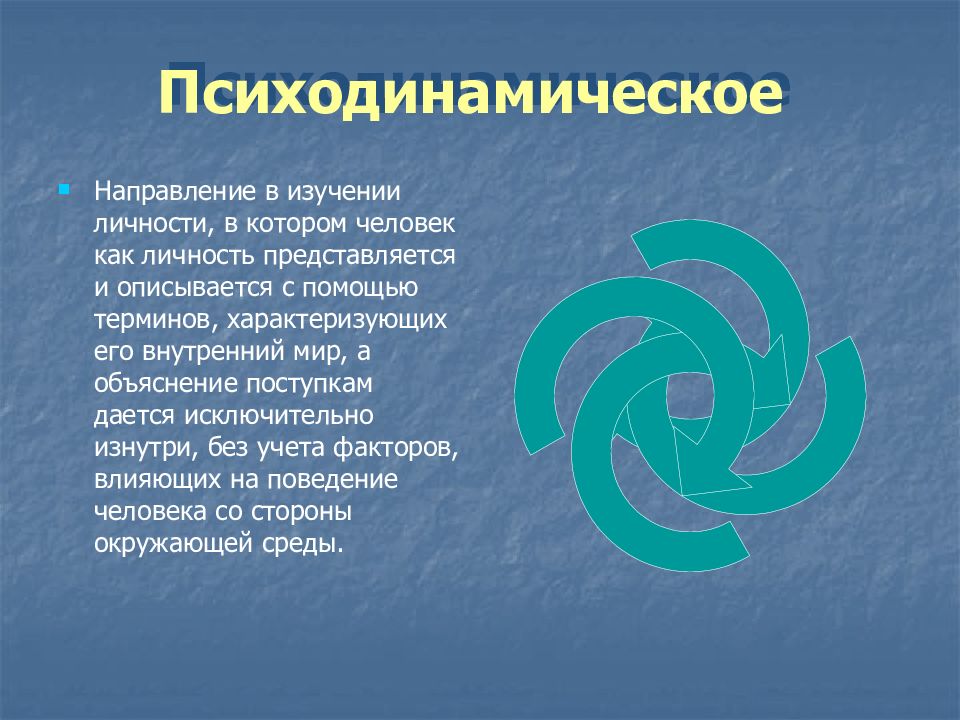 Психодинамическое

Направление в изучении личности, в котором человек как личность представляется и описывается с помощью терминов, характеризующих его внутренний мир, а объяснение поступкам дается исключительно изнутри, без учета факторов, влияющих на поведение человека со стороны окружающей среды.